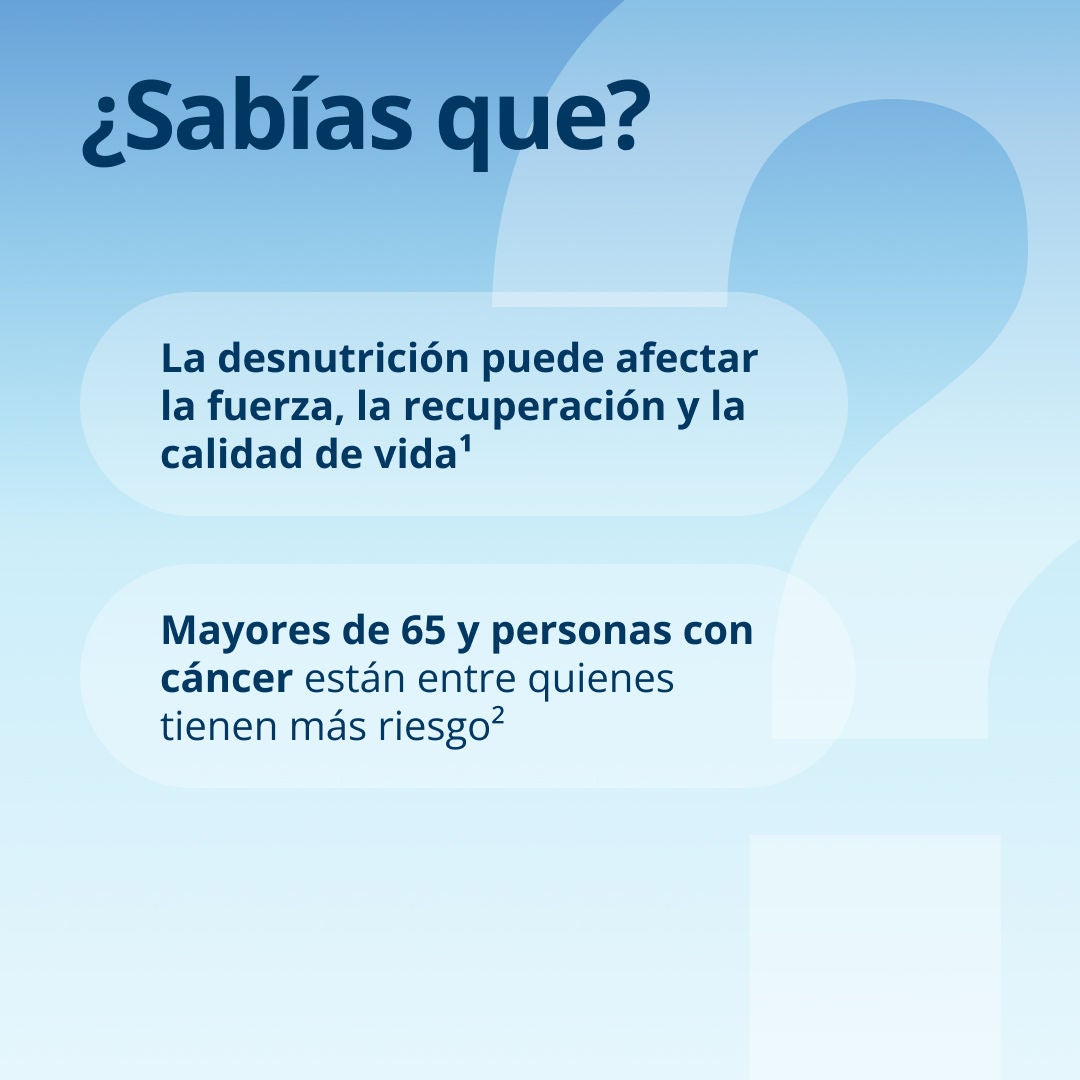 ¿Sabías que?

La desnutrición puede afectar la fuerza, la recuperación y la calidad de vida¹

Mayores de 65 y personas con cáncer están entre quienes tienen más riesgo²